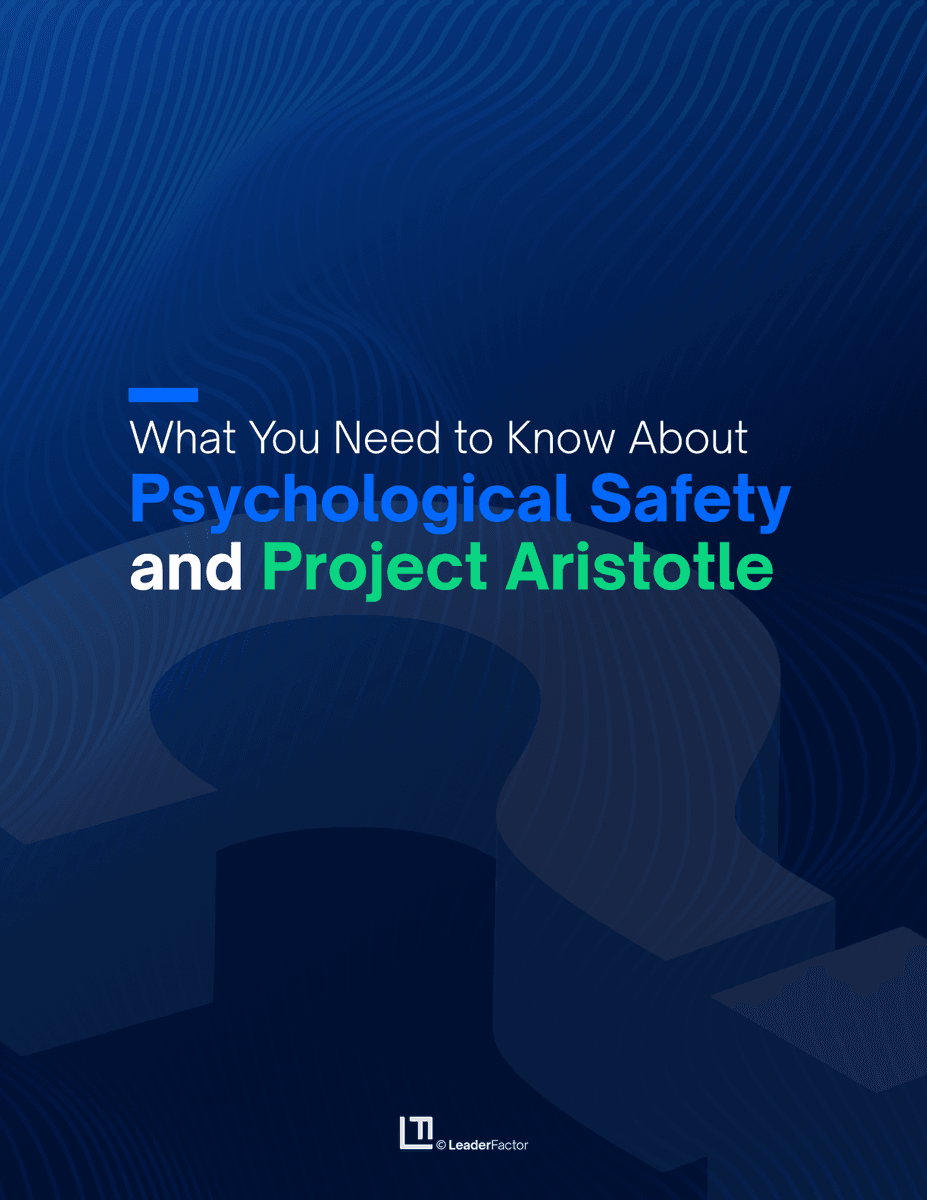 What You Need to Know About
Psychological Safety
and Project Aristotle

© LeaderFactor